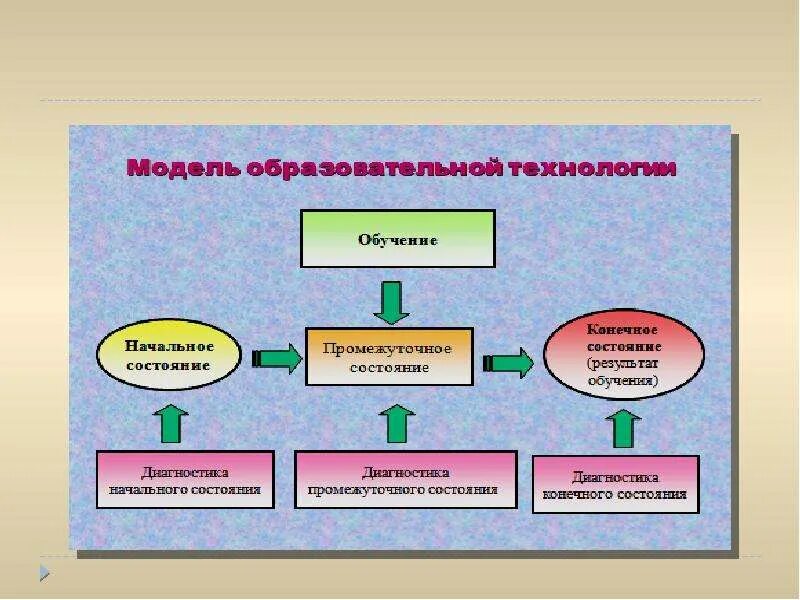 Модель образовательной технологии

Обучение

Начальное состояние

Промежуточное состояние

Конечное состояние (результат обучения)

Диагностика начального состояния

Диагностика промежуточного состояния

Диагностика конечного состояния